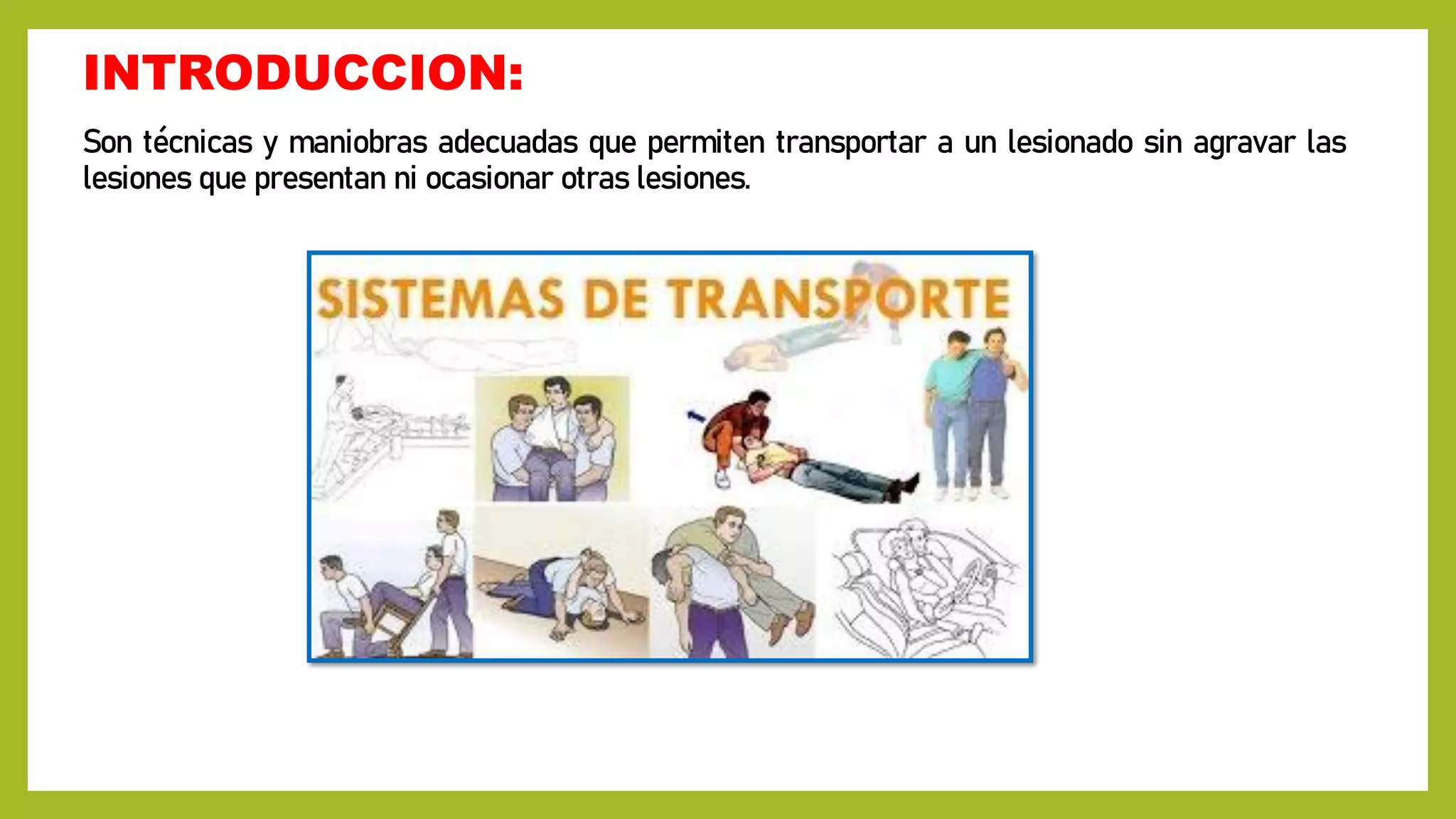 INTRODUCCION:

Son técnicas y maniobras adecuadas que permiten transportar a un lesionado sin agravar las lesiones que presentan ni ocasionar otras lesiones.

SISTEMAS DE TRANSPORTE